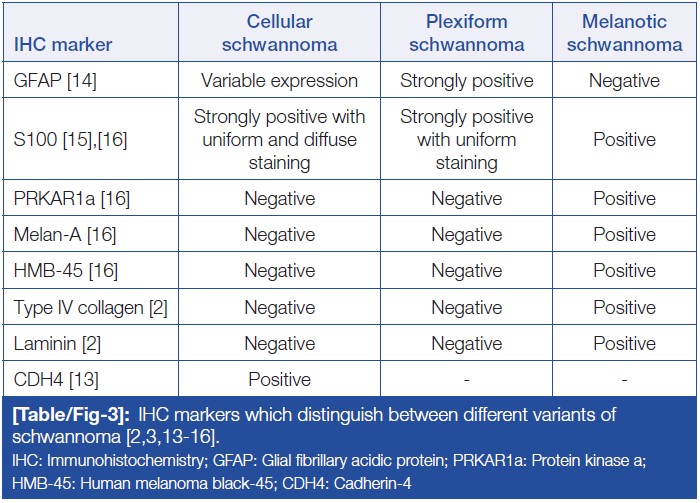 | IHC marker | Cellular schwannoma | Plexiform schwannoma | Melanotic schwannoma |
|---|---|---|---|
| GFAP [14] | Variable expression | Strongly positive | Negative |
| S100 [15],[16] | Strongly positive with uniform and diffuse staining | Strongly positive with uniform staining | Positive |
| PRKAR1a [16] | Negative | Negative | Positive |
| Melan-A [16] | Negative | Negative | Positive |
| HMB-45 [16] | Negative | Negative | Positive |
| Type IV collagen [2] | Negative | Negative | Positive |
| Laminin [2] | Negative | Negative | Positive |
| CDH4 [13] | Positive | - | - |

[Table/Fig-3]: IHC markers which distinguish between different variants of schwannoma [2,3,13-16].

IHC: Immunohistochemistry; GFAP: Glial fibrillary acidic protein; PRKAR1a: Protein kinase a; HMB-45: Human melanoma black-45; CDH4: Cadherin-4